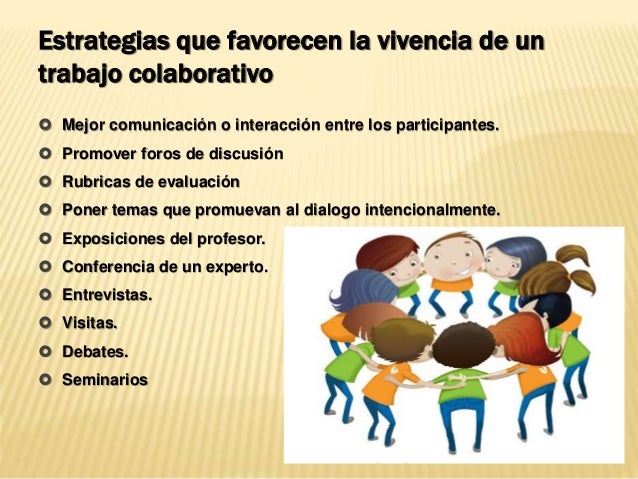 Estrategias que favorecen la vivencia de un trabajo colaborativo

- Mejor comunicación o interacción entre los participantes.
- Promover foros de discusión
- Rubricas de evaluación
- Poner temas que promuevan al dialogo intencionalmente.
- Exposiciones del profesor.
- Conferencia de un experto.
- Entrevistas.
- Visitas.
- Debates.
- Seminarios